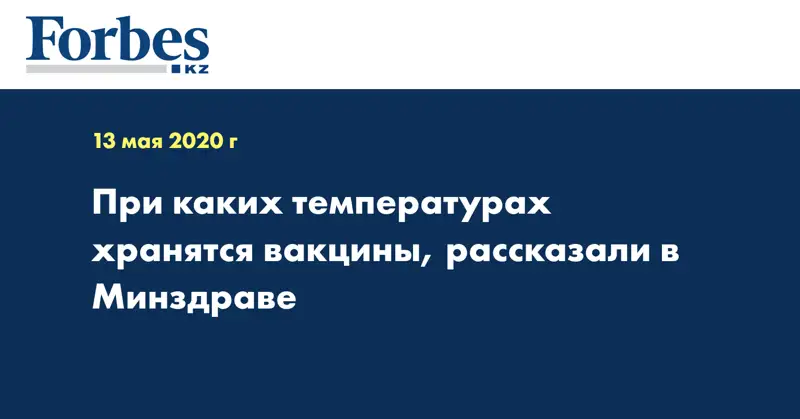 Forbes
KZ

13 мая 2020 г

При каких температурах хранятся вакцины, рассказали в Минздраве